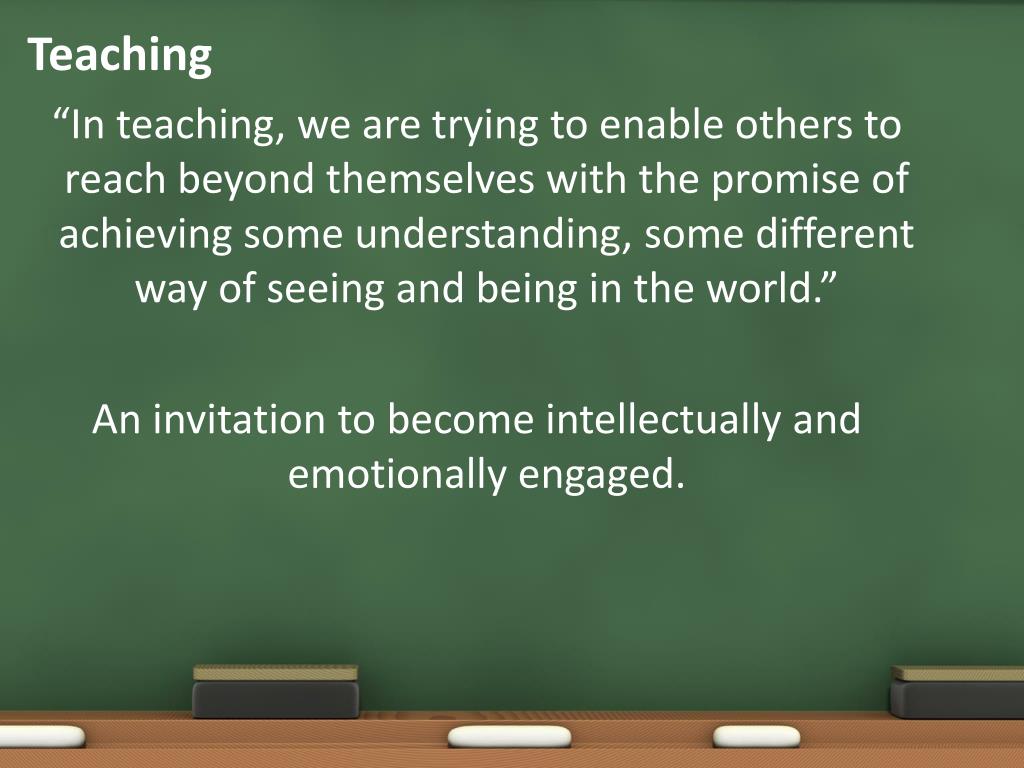 Teaching

“In teaching, we are trying to enable others to reach beyond themselves with the promise of achieving some understanding, some different way of seeing and being in the world.”

An invitation to become intellectually and emotionally engaged.